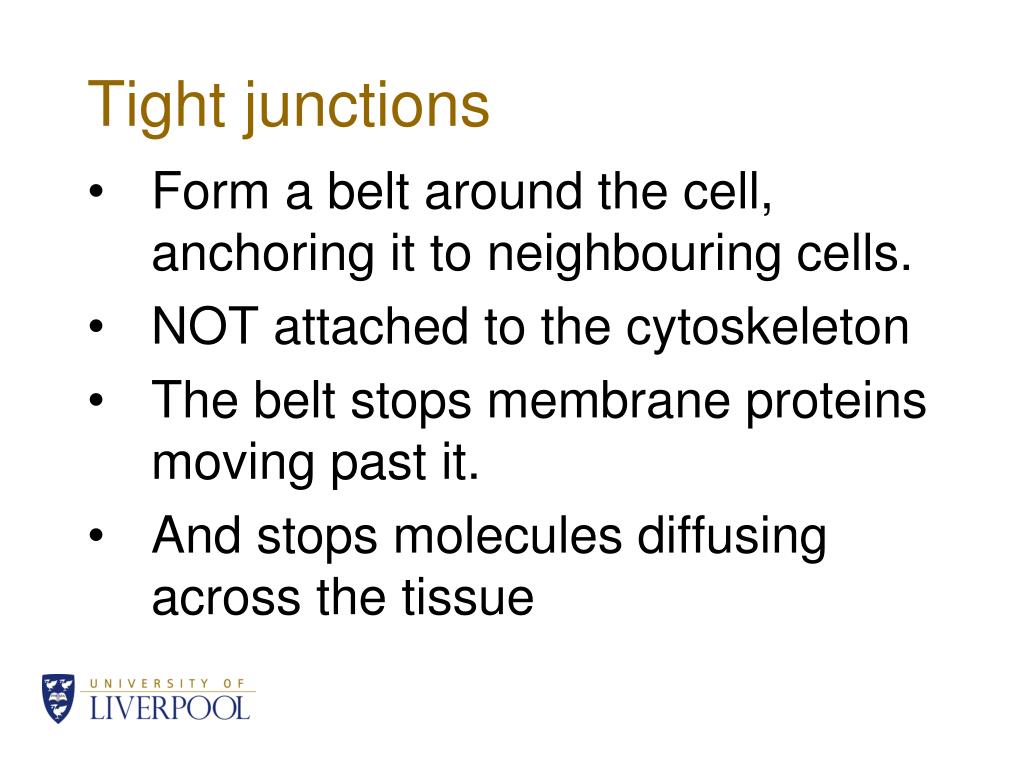 Tight junctions

• Form a belt around the cell, anchoring it to neighbouring cells.
• NOT attached to the cytoskeleton
• The belt stops membrane proteins moving past it.
• And stops molecules diffusing across the tissue

UNIVERSITY OF
LIVERPOOL